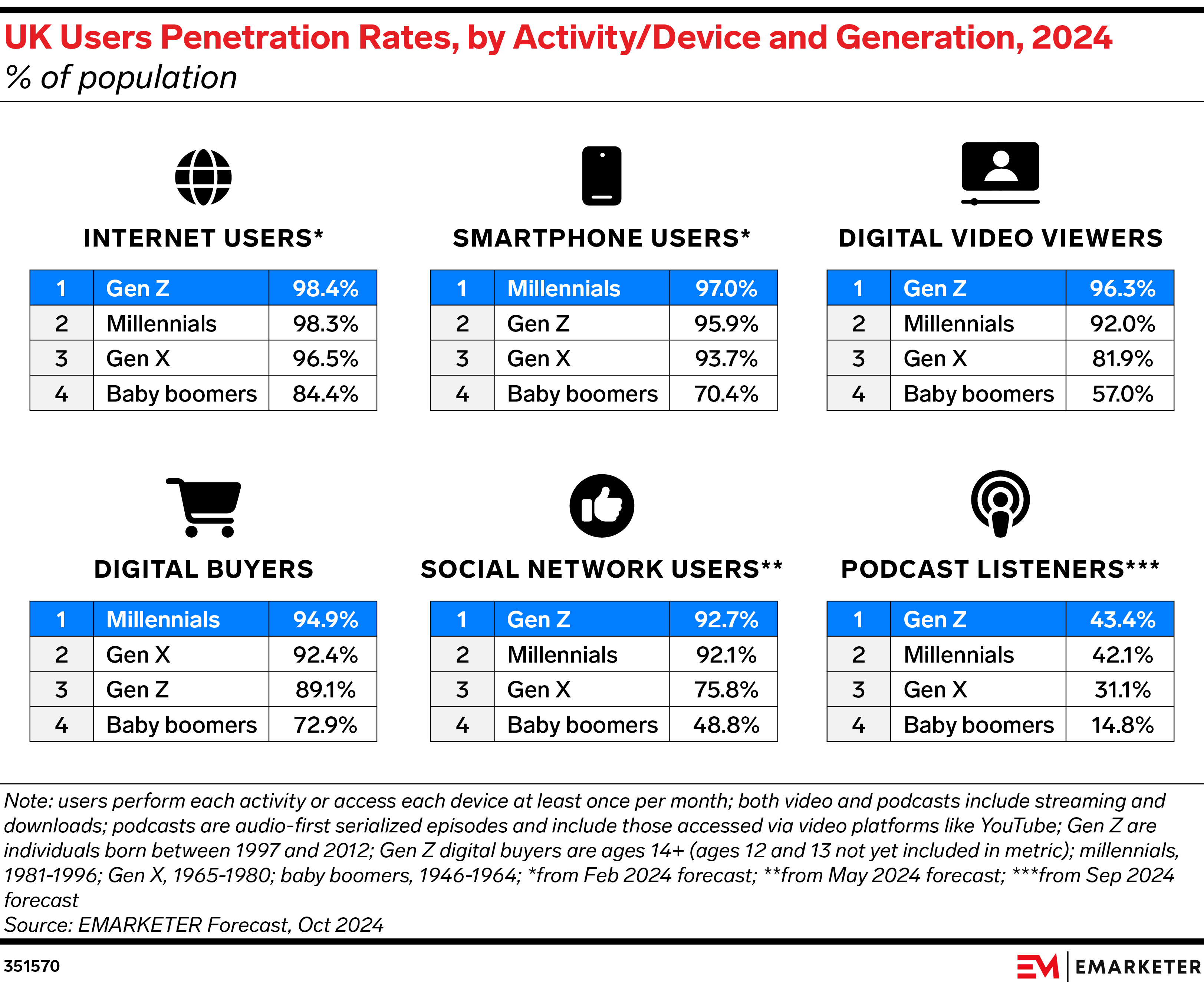 UK Users Penetration Rates, by Activity/Device and Generation, 2024
% of population

INTERNET USERS*

| 1 | Gen Z | 98.4% |
|---|---|---|
| 2 | Millennials | 98.3% |
| 3 | Gen X | 96.5% |
| 4 | Baby boomers | 84.4% |

SMARTPHONE USERS*

| 1 | Millennials | 97.0% |
|---|---|---|
| 2 | Gen Z | 95.9% |
| 3 | Gen X | 93.7% |
| 4 | Baby boomers | 70.4% |

DIGITAL VIDEO VIEWERS

| 1 | Gen Z | 96.3% |
|---|---|---|
| 2 | Millennials | 92.0% |
| 3 | Gen X | 81.9% |
| 4 | Baby boomers | 57.0% |

DIGITAL BUYERS

| 1 | Millennials | 94.9% |
|---|---|---|
| 2 | Gen X | 92.4% |
| 3 | Gen Z | 89.1% |
| 4 | Baby boomers | 72.9% |

SOCIAL NETWORK USERS**

| 1 | Gen Z | 92.7% |
|---|---|---|
| 2 | Millennials | 92.1% |
| 3 | Gen X | 75.8% |
| 4 | Baby boomers | 48.8% |

PODCAST LISTENERS***

| 1 | Gen Z | 43.4% |
|---|---|---|
| 2 | Millennials | 42.1% |
| 3 | Gen X | 31.1% |
| 4 | Baby boomers | 14.8% |

Note: users perform each activity or access each device at least once per month; both video and podcasts include streaming and downloads; podcasts are audio-first serialized episodes and include those accessed via video platforms like YouTube; Gen Z are individuals born between 1997 and 2012; Gen Z digital buyers are ages 14+ (ages 12 and 13 not yet included in metric); millennials, 1981-1996; Gen X, 1965-1980; baby boomers, 1946-1964; *from Feb 2024 forecast; **from May 2024 forecast; ***from Sep 2024 forecast
Source: EMARKETER Forecast, Oct 2024

351570

EM | EMARKETER